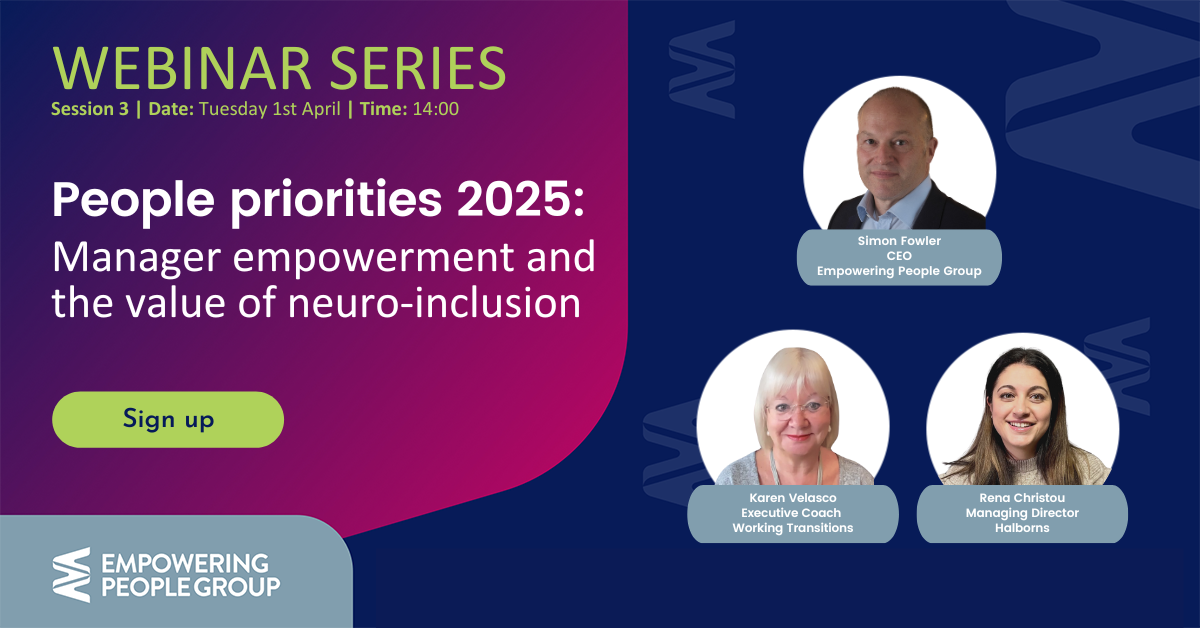 WEBINAR SERIES
Session 3 | Date: Tuesday 1st April | Time: 14:00

People priorities 2025:
Manager empowerment and the value of neuro-inclusion

Sign up

EMPOWERING PEOPLE GROUP

Simon Fowler
CEO
Empowering People Group

Karen Velasco
Executive Coach
Working Transitions

Rena Christou
Managing Director
Halborns